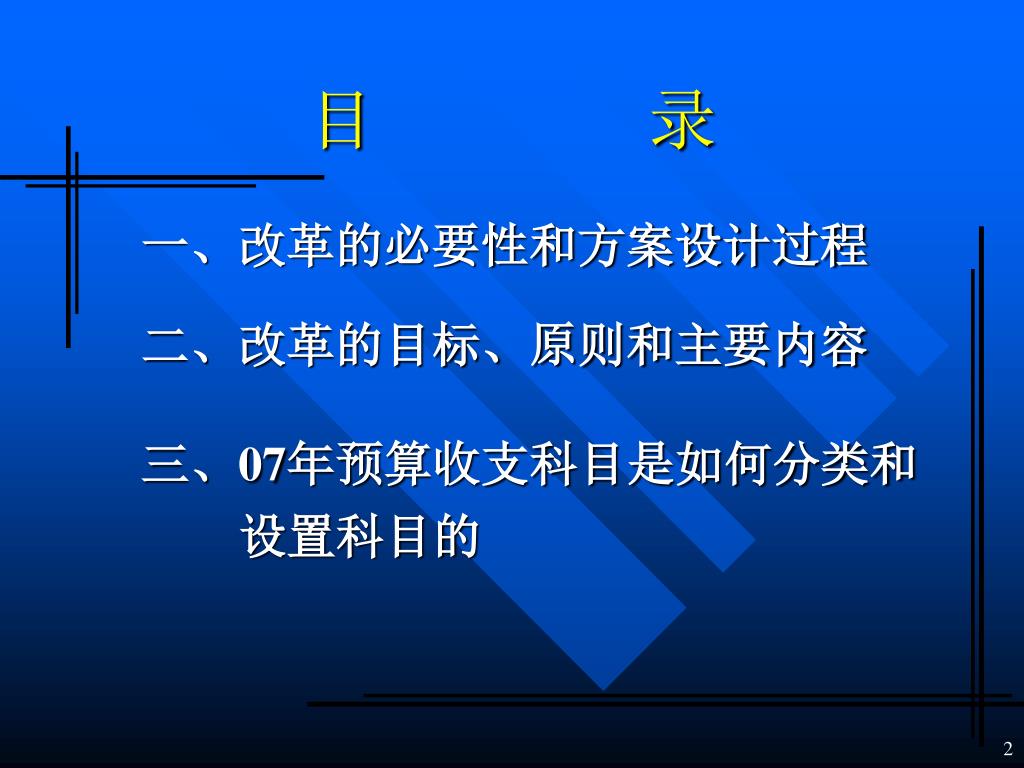 目　　　录

一、改革的必要性和方案设计过程

二、改革的目标、原则和主要内容

三、07年预算收支科目是如何分类和设置科目的

2